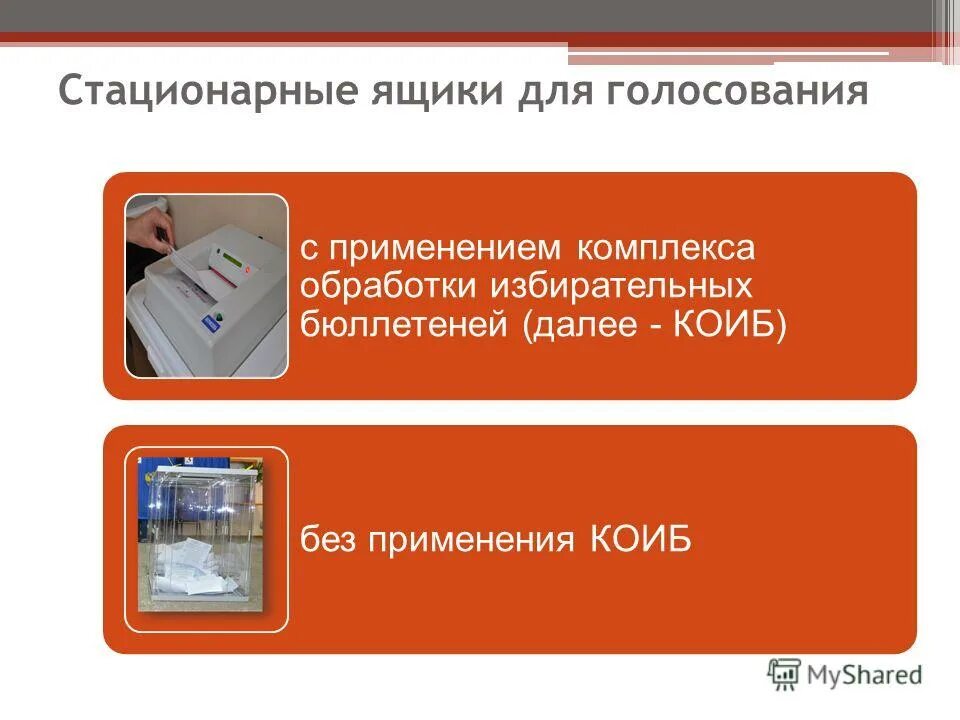 Стационарные ящики для голосования

с применением комплекса обработки избирательных бюллетеней (далее - КОИБ)

без применения КОИБ

MyShared